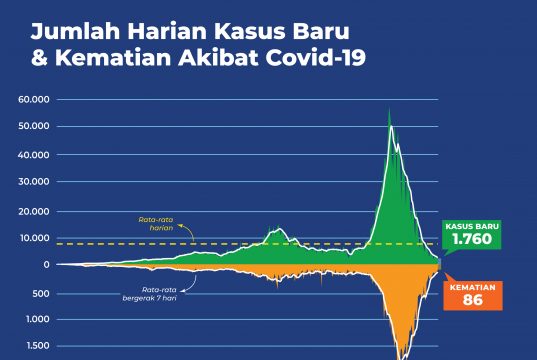 Jumlah Harian Kasus Baru & Kematian Akibat Covid-19

60.000
50.000
40.000
30.000
20.000
10.000
0
500
1.000
1.500

Rata-rata harian

Rata-rata bergerak 7 hari

KASUS BARU
1.760

KEMATIAN
86